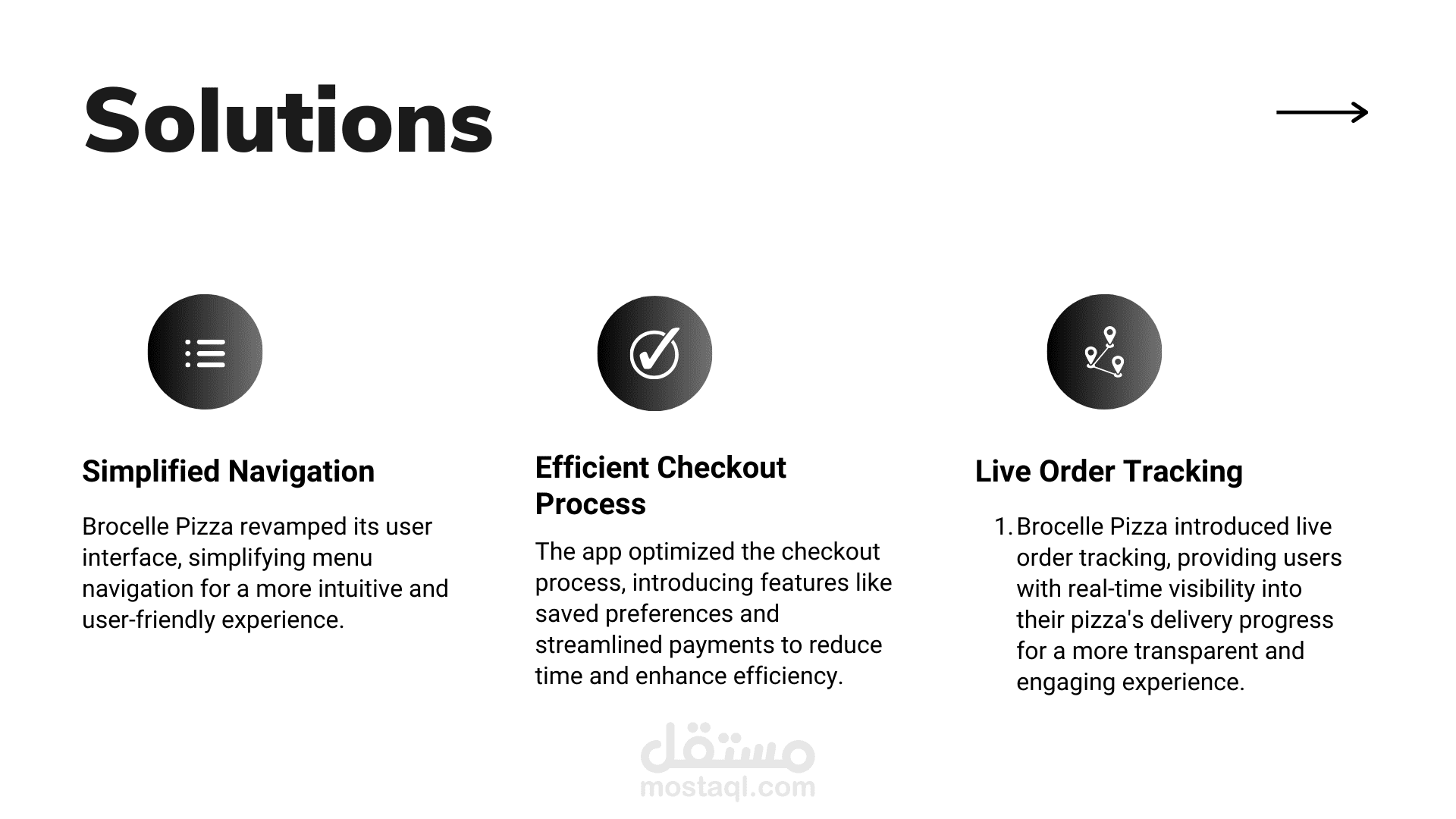 Solutions

Simplified Navigation

Brocelle Pizza revamped its user interface, simplifying menu navigation for a more intuitive and user-friendly experience.

Efficient Checkout Process

The app optimized the checkout process, introducing features like saved preferences and streamlined payments to reduce time and enhance efficiency.

Live Order Tracking

1. Brocelle Pizza introduced live order tracking, providing users with real-time visibility into their pizza's delivery progress for a more transparent and engaging experience.

مستقل
mostaql.com